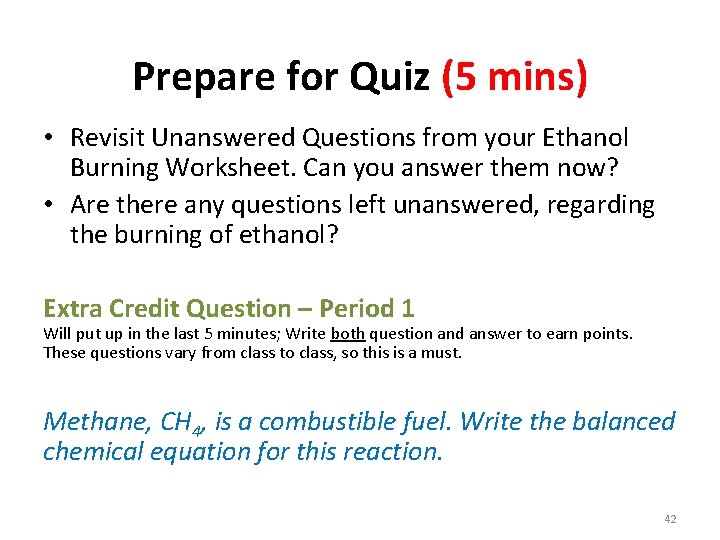 Prepare for Quiz (5 mins)

• Revisit Unanswered Questions from your Ethanol Burning Worksheet. Can you answer them now?
• Are there any questions left unanswered, regarding the burning of ethanol?

Extra Credit Question – Period 1
Will put up in the last 5 minutes; Write both question and answer to earn points. These questions vary from class to class, so this is a must.

Methane, $CH_4$, is a combustible fuel. Write the balanced chemical equation for this reaction.

42